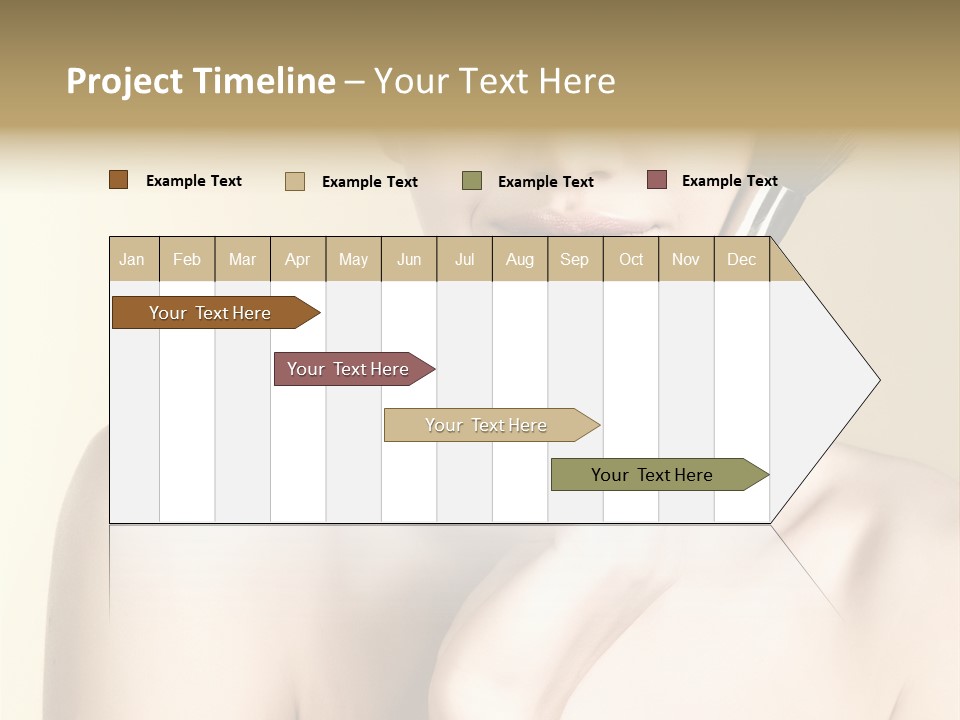 Project Timeline – Your Text Here

Example Text Example Text Example Text Example Text

| Jan | Feb | Mar | Apr | May | Jun | Jul | Aug | Sep | Oct | Nov | Dec |
|---|---|---|---|---|---|---|---|---|---|---|---|

Your Text Here

Your Text Here

Your Text Here

Your Text Here